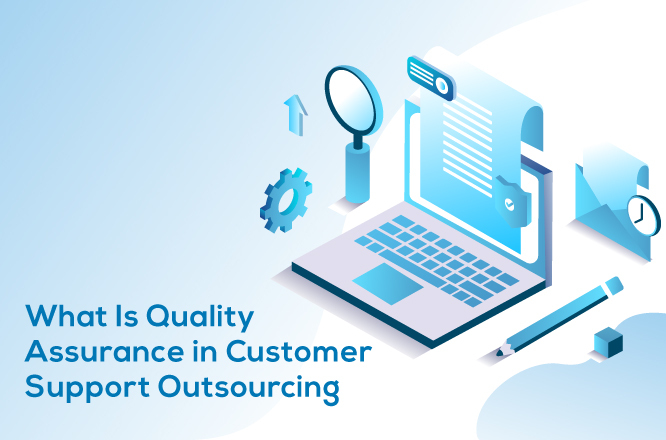 What Is Quality Assurance in Customer Support Outsourcing